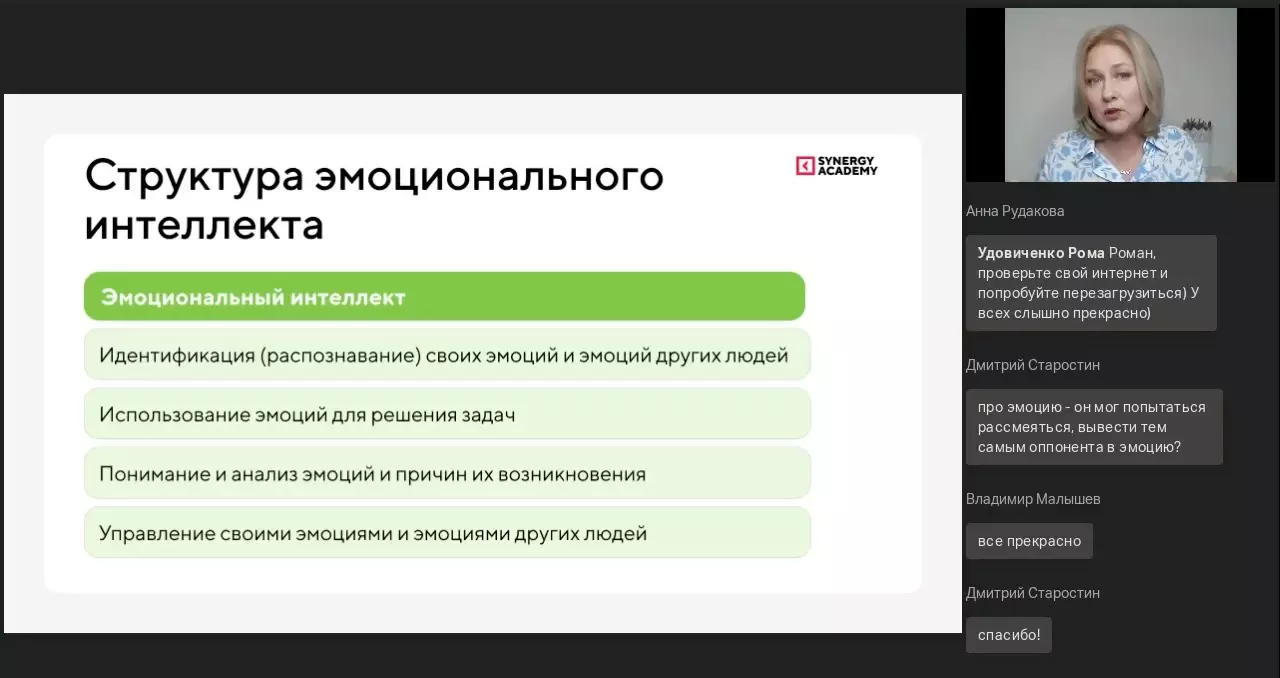 Структура эмоционального интеллекта

SYNERGY ACADEMY

Эмоциональный интеллект

Идентификация (распознавание) своих эмоций и эмоций других людей

Использование эмоций для решения задач

Понимание и анализ эмоций и причин их возникновения

Управление своими эмоциями и эмоциями других людей

Анна Рудакова

Удовиченко Рома Роман, проверьте свой интернет и попробуйте перезагрузиться) У всех слышно прекрасно)

Дмитрий Старостин

про эмоцию - он мог попытаться рассмеяться, вывести тем самым оппонента в эмоцию?

Владимир Малышев

все прекрасно

Дмитрий Старостин

спасибо!